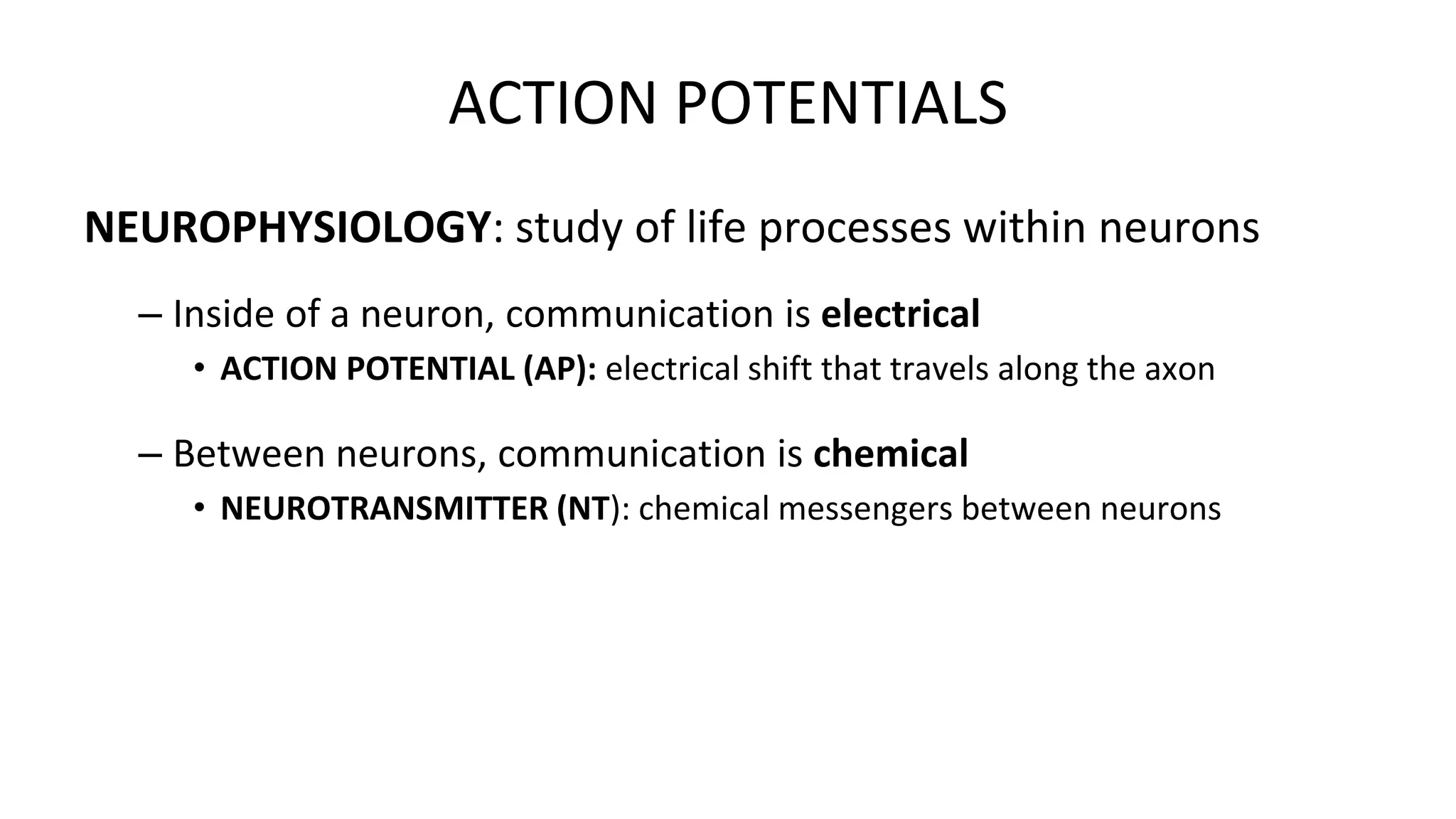 ACTION POTENTIALS

NEUROPHYSIOLOGY: study of life processes within neurons

– Inside of a neuron, communication is electrical

• ACTION POTENTIAL (AP): electrical shift that travels along the axon

– Between neurons, communication is chemical

• NEUROTRANSMITTER (NT): chemical messengers between neurons